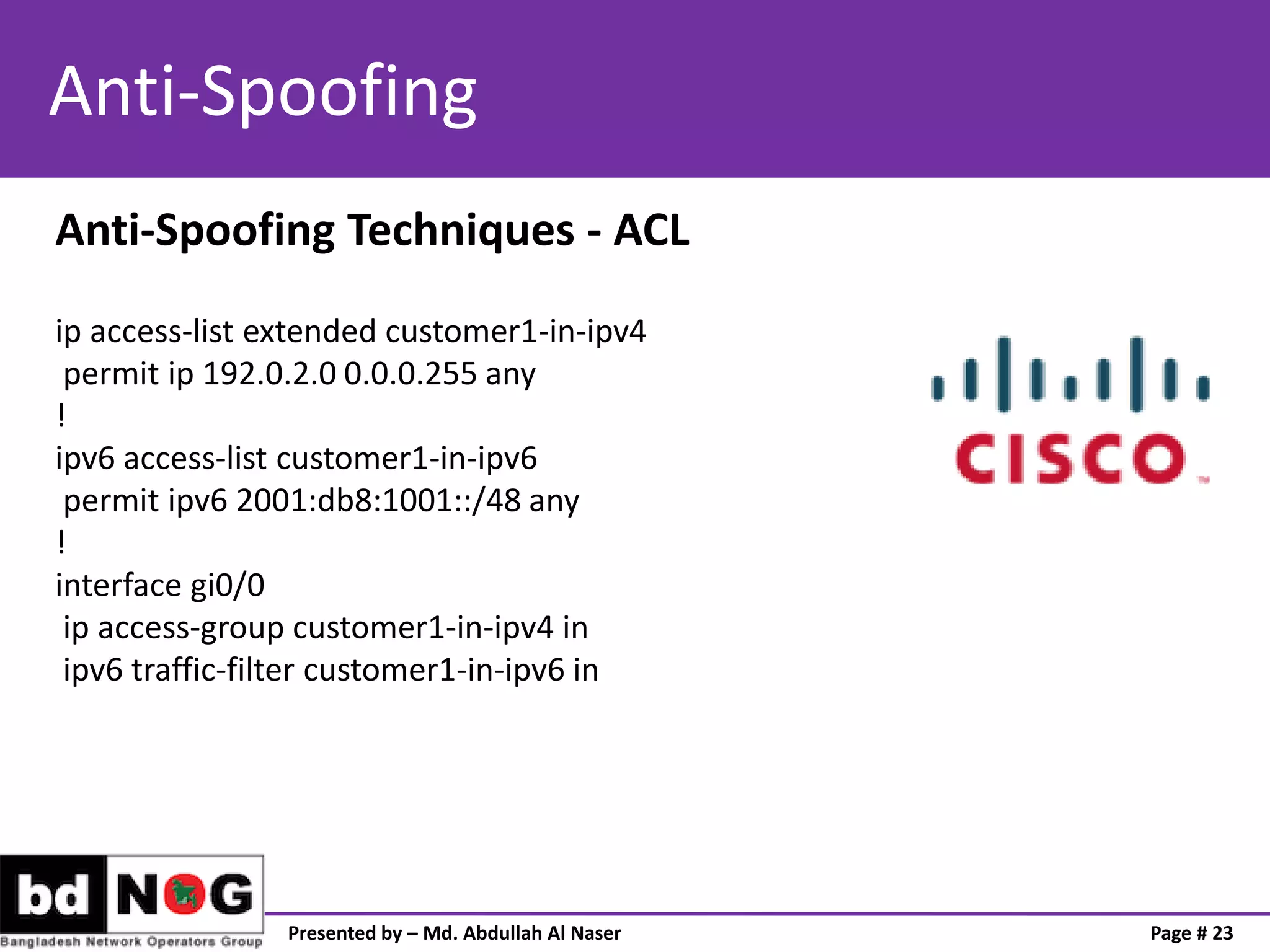 Anti-Spoofing

Anti-Spoofing Techniques - ACL

ip access-list extended customer1-in-ipv4
permit ip 192.0.2.0 0.0.0.255 any
!
ipv6 access-list customer1-in-ipv6
permit ipv6 2001:db8:1001::/48 any
!
interface gi0/0
ip access-group customer1-in-ipv4 in
ipv6 traffic-filter customer1-in-ipv6 in

CISCO

bd NOG
Bangladesh Network Operators Group

Presented by – Md. Abdullah Al Naser

Page # 23